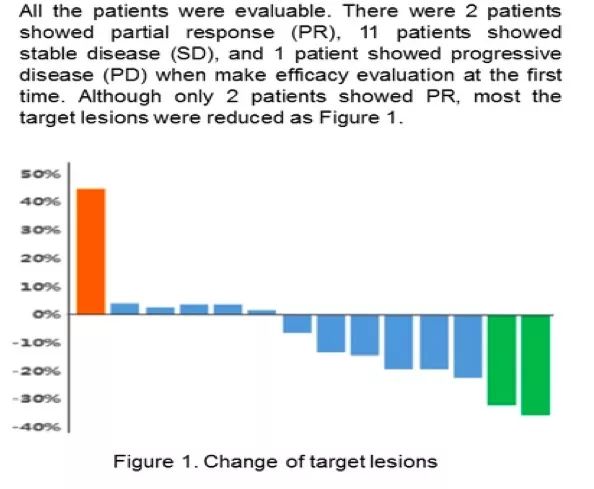 All the patients were evaluable. There were 2 patients showed partial response (PR), 11 patients showed stable disease (SD), and 1 patient showed progressive disease (PD) when make efficacy evaluation at the first time. Although only 2 patients showed PR, most the target lesions were reduced as Figure 1.

50%
40%
30%
20%
10%
0%
-10%
-20%
-30%
-40%

Figure 1. Change of target lesions